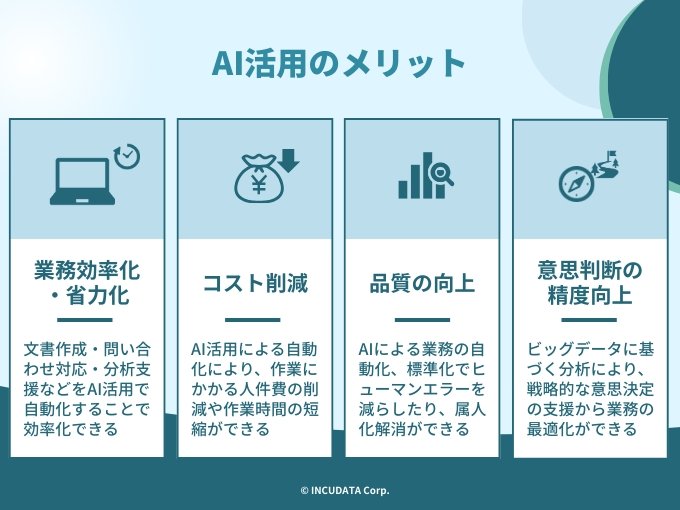 AI活用のメリット

業務効率化・省力化

文書作成・問い合わせ対応・分析支援などをAI活用で自動化することで効率化できる

コスト削減

AI活用による自動化により、作業にかかる人件費の削減や作業時間の短縮ができる

品質の向上

AIによる業務の自動化、標準化でヒューマンエラーを減らしたり、属人化解消ができる

意思判断の精度向上

ビッグデータに基づく分析により、戦略的な意思決定の支援から業務の最適化ができる

© INCUDATA Corp.